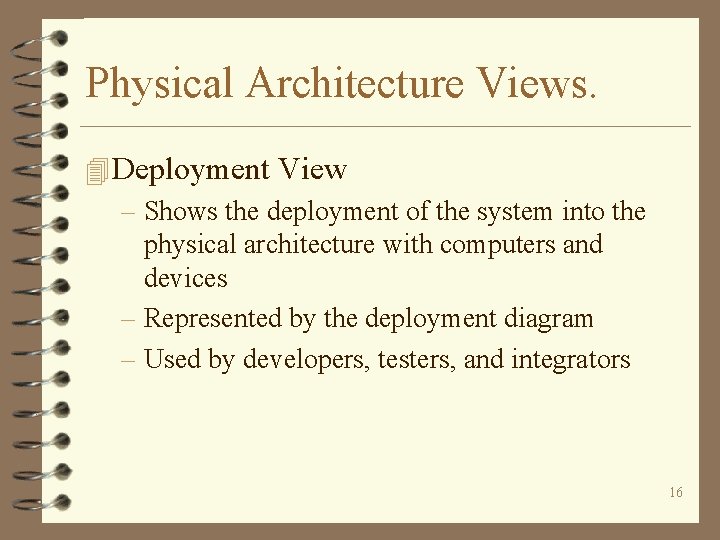 Physical Architecture Views.

Deployment View

– Shows the deployment of the system into the physical architecture with computers and devices

– Represented by the deployment diagram

– Used by developers, testers, and integrators

16